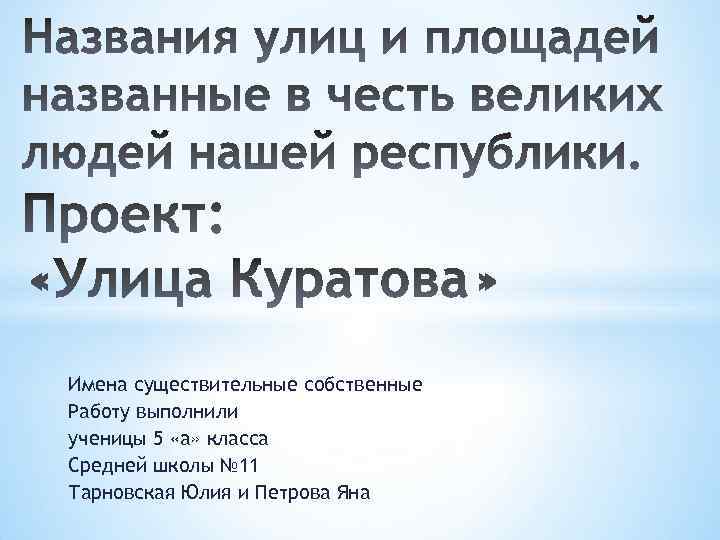 Названия улиц и площадей названные в честь великих людей нашей республики.
Проект:
«Улица Куратова»

Имена существительные собственные
Работу выполнили
ученицы 5 «а» класса
Средней школы №11
Тарновская Юлия и Петрова Яна